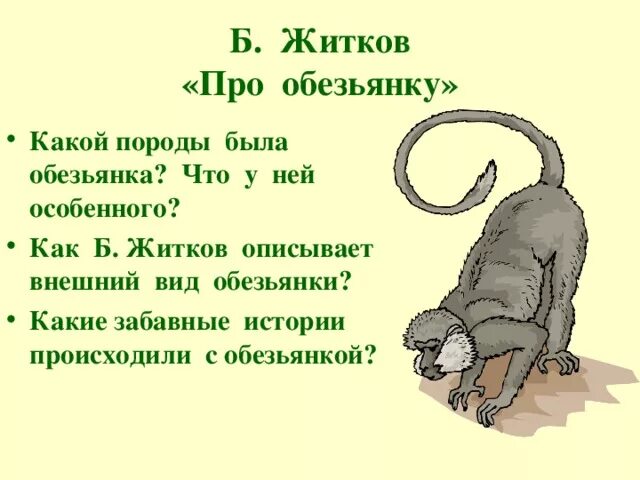 Б. Житков
«Про обезьянку»

• Какой породы была обезьянка? Что у ней особенного?

• Как Б. Житков описывает внешний вид обезьянки?

• Какие забавные истории происходили с обезьянкой?